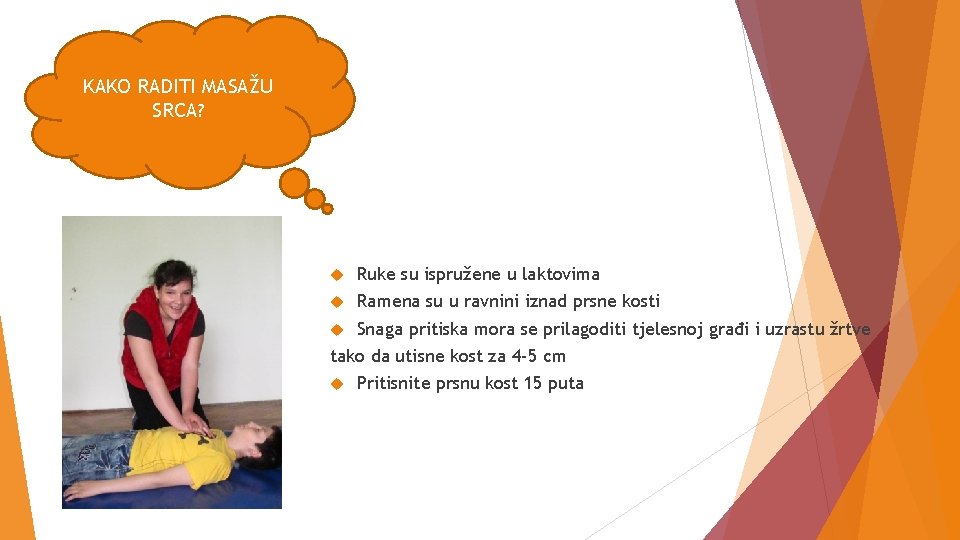 KAKO RADITI MASAŽU SRCA?

Ruke su ispružene u laktovima
Ramena su u ravnini iznad prsne kosti
Snaga pritiska mora se prilagoditi tjelesnoj građi i uzrastu žrtve tako da utisne kost za 4-5 cm
Pritisnite prsnu kost 15 puta